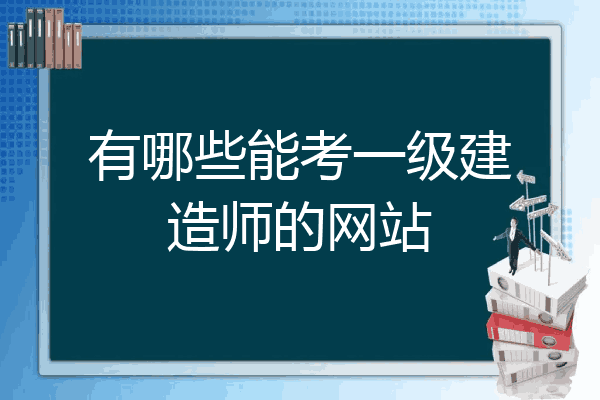 有哪些能考一级建造师的网站